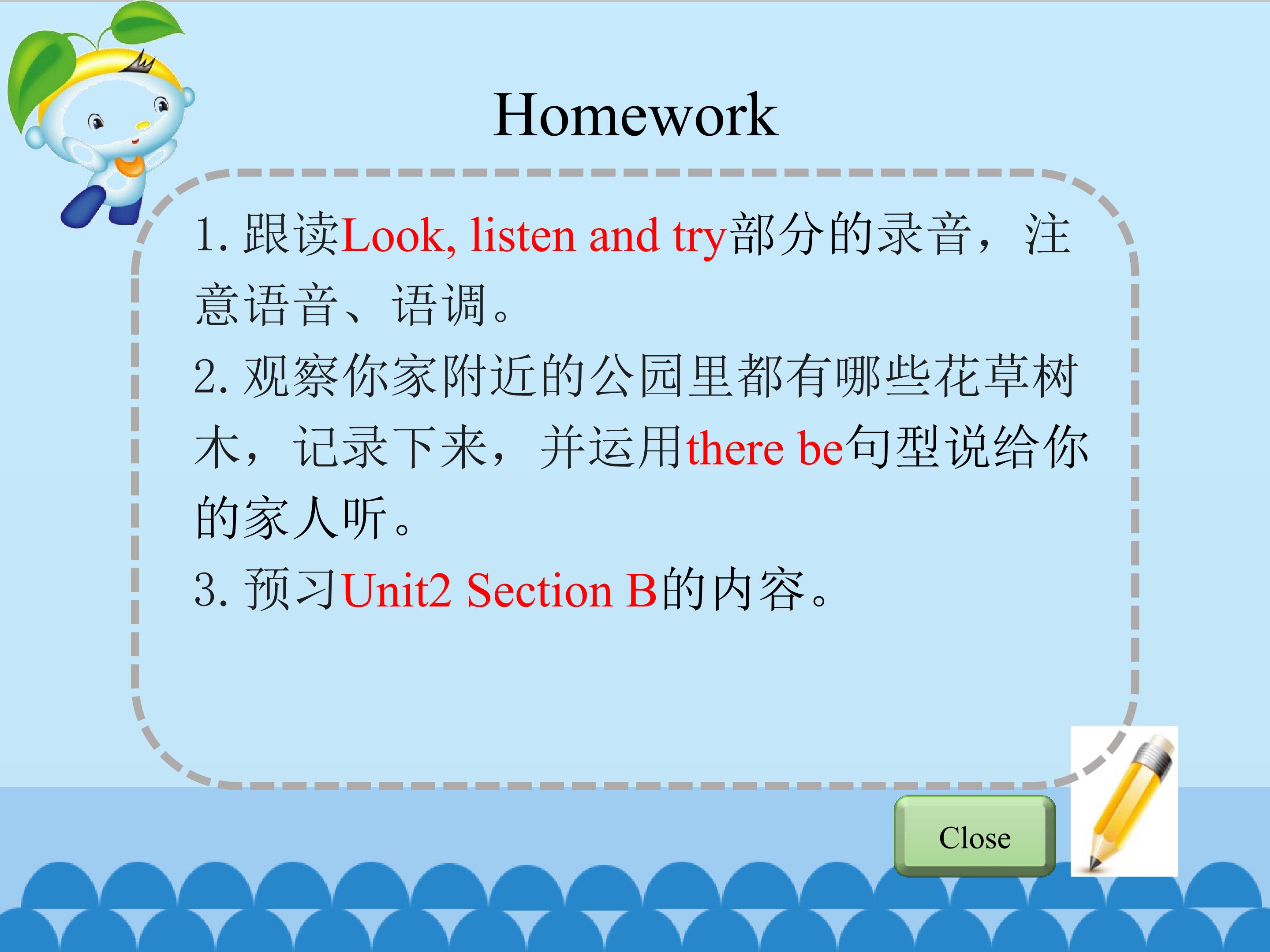 Homework

1. 跟读Look, listen and try部分的录音，注意语音、语调。

2. 观察你家附近的公园里都有哪些花草树木，记录下来，并运用there be句型说给你的家人听。

3. 预习Unit2 Section B的内容。

Close